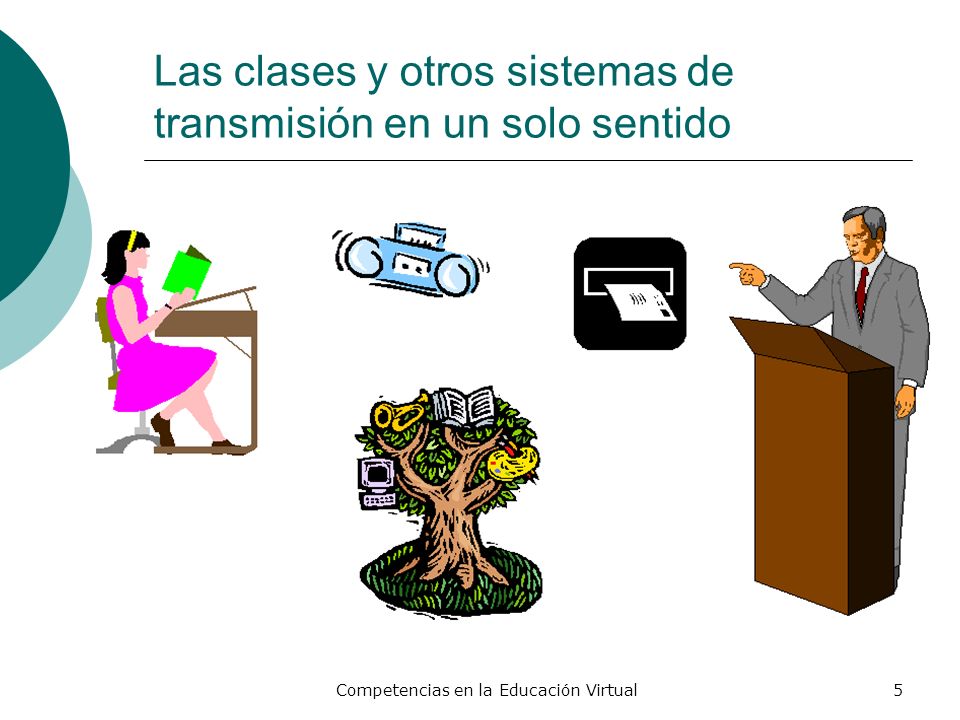 Las clases y otros sistemas de transmisión en un solo sentido

Competencias en la Educación Virtual

5